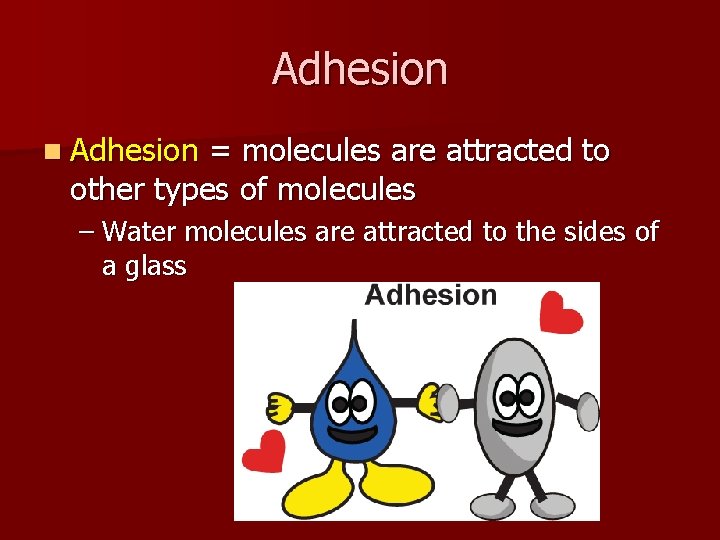 Adhesion

■ Adhesion = molecules are attracted to other types of molecules

– Water molecules are attracted to the sides of a glass

Adhesion